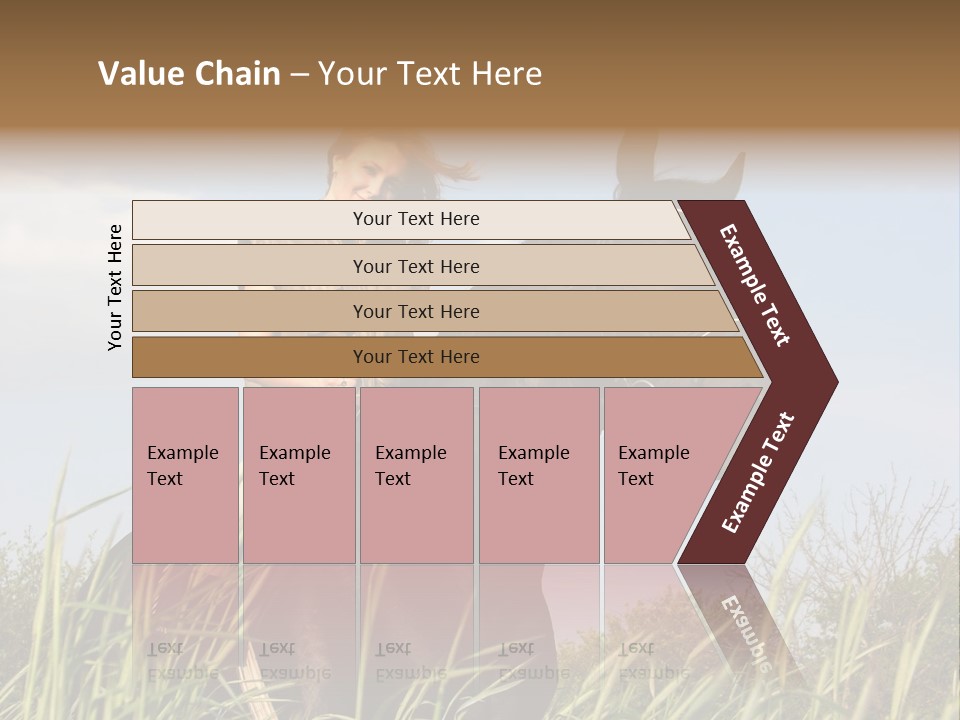 Value Chain – Your Text Here

Your Text Here

Your Text Here

Your Text Here

Your Text Here

Your Text Here

Example Text

Example Text

Example Text

Example Text

Example Text

Example Text

Example Text